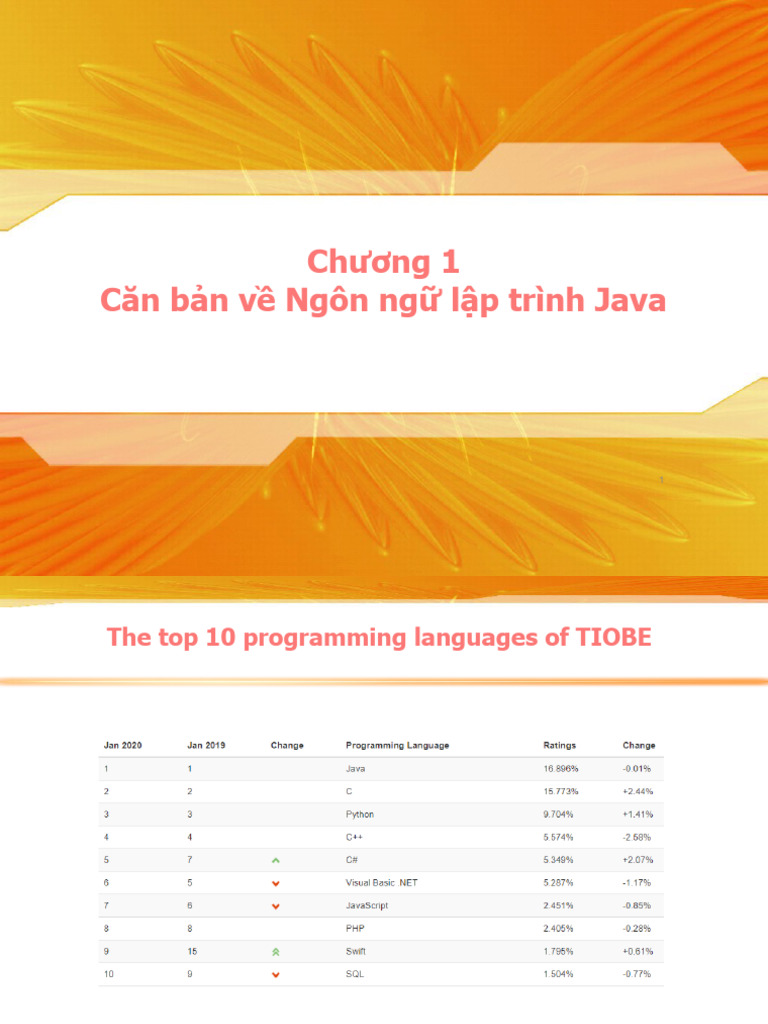 Chương 1
Căn bản về Ngôn ngữ lập trình Java

1

The top 10 programming languages of TIOBE

| Jan 2020 | Jan 2019 | Change | Programming Language | Ratings | Change |
|---|---|---|---|---|---|
| 1 | 1 | | Java | 16.896% | -0.01% |
| 2 | 2 | | C | 15.773% | +2.44% |
| 3 | 3 | | Python | 9.704% | +1.41% |
| 4 | 4 | | C++ | 5.574% | -2.58% |
| 5 | 7 | | C# | 5.349% | +2.07% |
| 6 | 5 | | Visual Basic .NET | 5.287% | -1.17% |
| 7 | 6 | | JavaScript | 2.451% | -0.85% |
| 8 | 8 | | PHP | 2.405% | -0.28% |
| 9 | 15 | | Swift | 1.795% | +0.61% |
| 10 | 9 | | SQL | 1.504% | -0.77% |